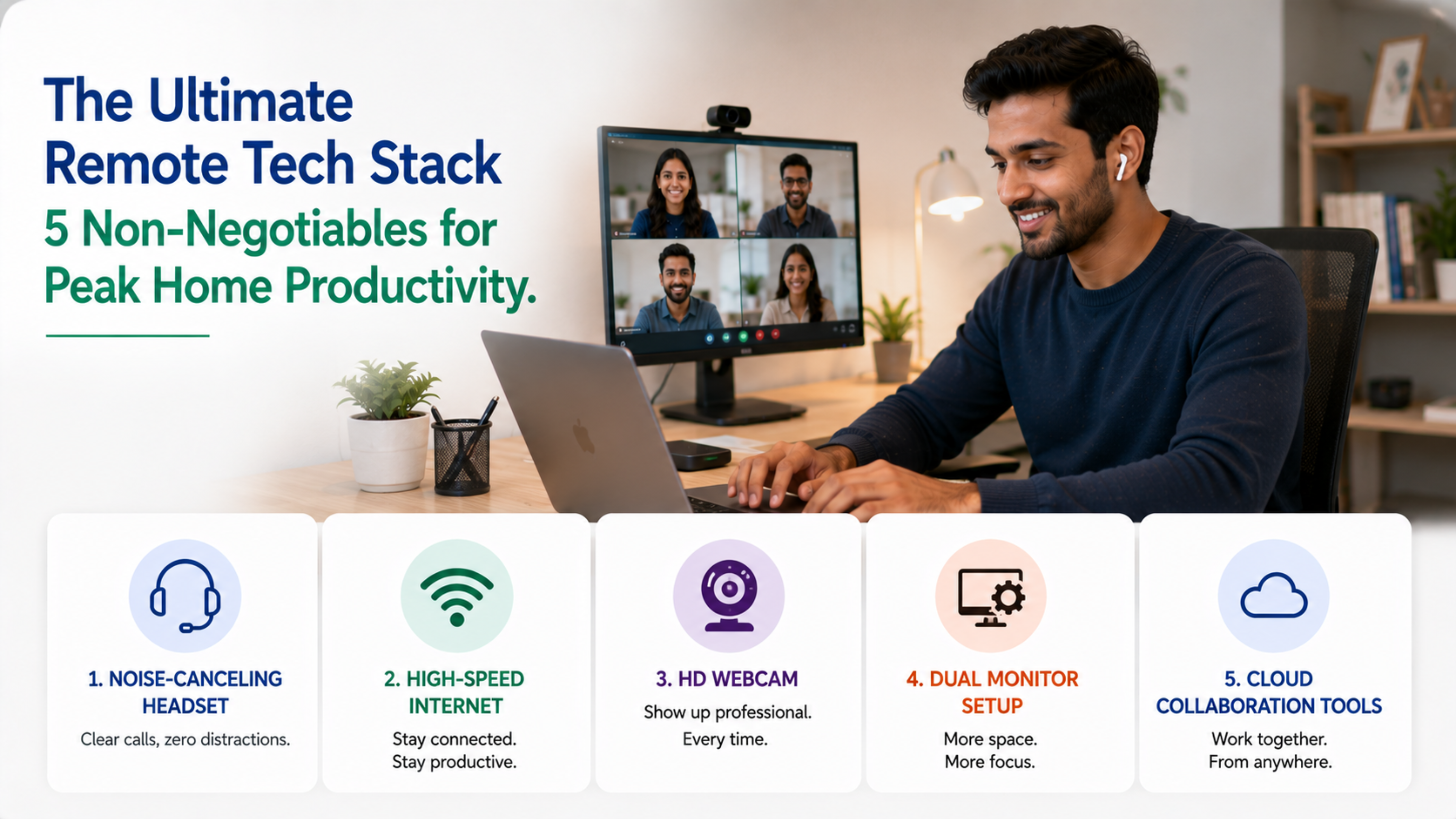 The Ultimate Remote Tech Stack

5 Non-Negotiables for Peak Home Productivity.

1. NOISE-CANCELING HEADSET

Clear calls, zero distractions.

2. HIGH-SPEED INTERNET

Stay connected. Stay productive.

3. HD WEBCAM

Show up professional. Every time.

4. DUAL MONITOR SETUP

More space. More focus.

5. CLOUD COLLABORATION TOOLS

Work together. From anywhere.